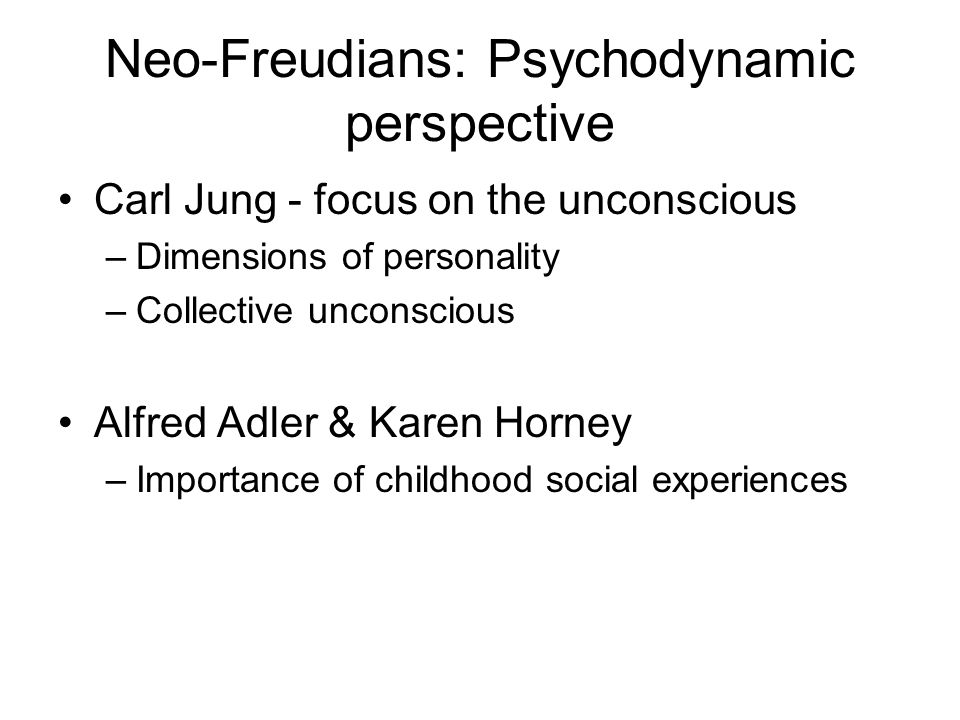 Neo-Freudians: Psychodynamic perspective

• Carl Jung - focus on the unconscious
– Dimensions of personality
– Collective unconscious

• Alfred Adler & Karen Horney
– Importance of childhood social experiences